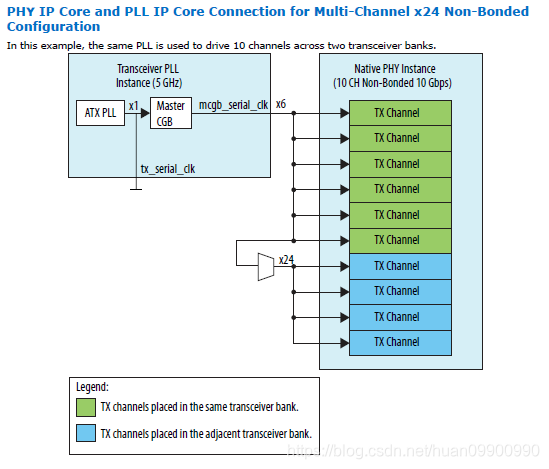 PHY IP Core and PLL IP Core Connection for Multi-Channel x24 Non-Bonded Configuration

In this example, the same PLL is used to drive 10 channels across two transceiver banks.

Transceiver PLL Instance (5 GHz)

ATX PLL

x1

Master CGB

mcgb_serial_clk

x6

tx_serial_clk

x24

Native PHY Instance (10 CH Non-Bonded 10 Gbps)

TX Channel

TX Channel

TX Channel

TX Channel

TX Channel

TX Channel

TX Channel

TX Channel

TX Channel

TX Channel

Legend:

TX channels placed in the same transceiver bank.

TX channels placed in the adjacent transceiver bank.

https://blog.csdn.net/huan09900990